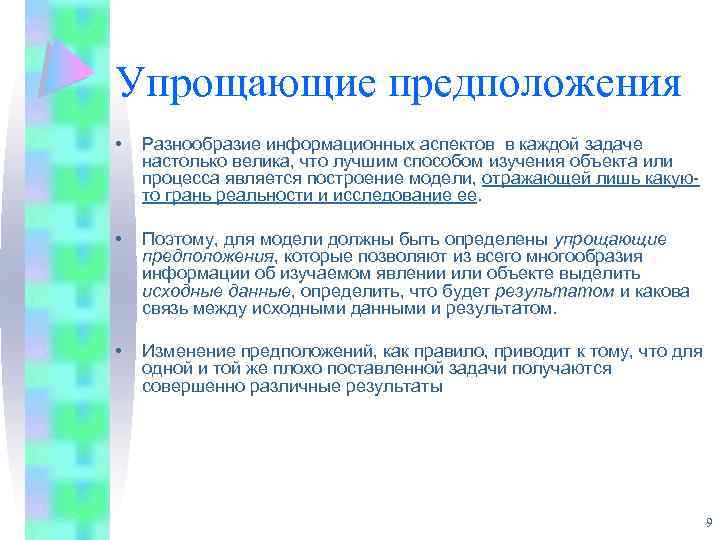 Упрощающие предположения

• Разнообразие информационных аспектов в каждой задаче настолько велика, что лучшим способом изучения объекта или процесса является построение модели, отражающей лишь какую-то грань реальности и исследование ее.

• Поэтому, для модели должны быть определены упрощающие предположения, которые позволяют из всего многообразия информации об изучаемом явлении или объекте выделить исходные данные, определить, что будет результатом и какова связь между исходными данными и результатом.

• Изменение предположений, как правило, приводит к тому, что для одной и той же плохо поставленной задачи получаются совершенно различные результаты

9